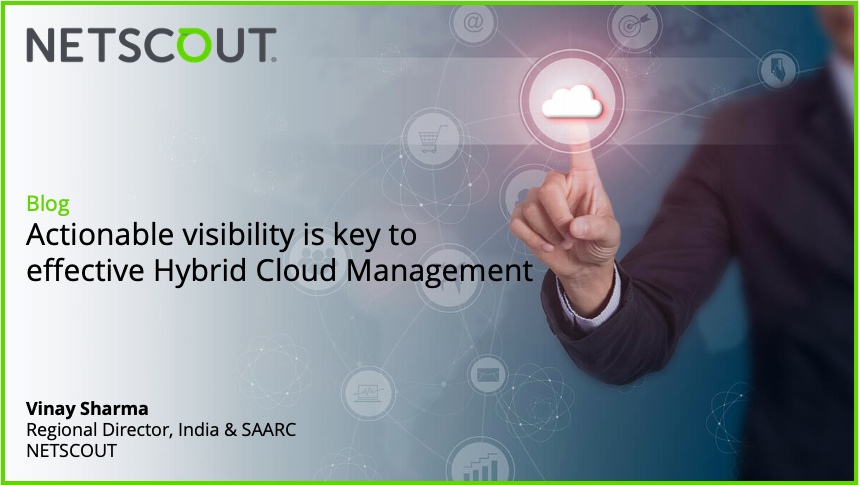 NETSCOUT.

Blog
Actionable visibility is key to effective Hybrid Cloud Management

Vinay Sharma
Regional Director, India & SAARC
NETSCOUT